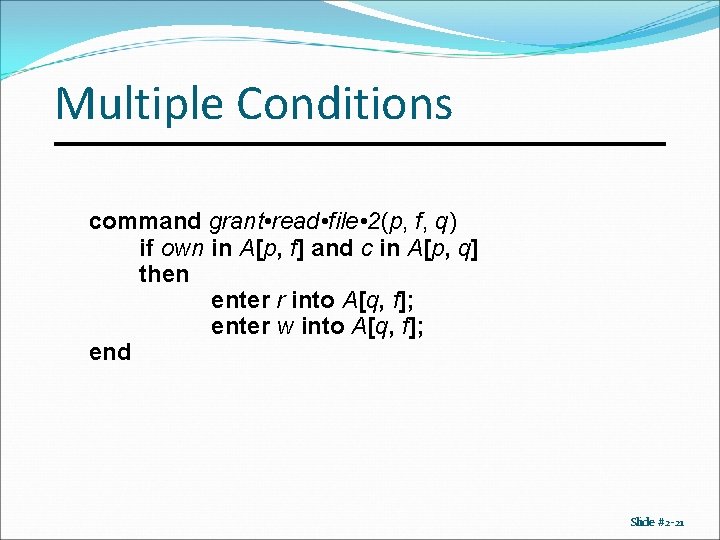 Multiple Conditions

command grant•read•file•2(p, f, q)
if own in A[p, f] and c in A[p, q]
then
enter r into A[q, f];
enter w into A[q, f];
end

Slide #2-21